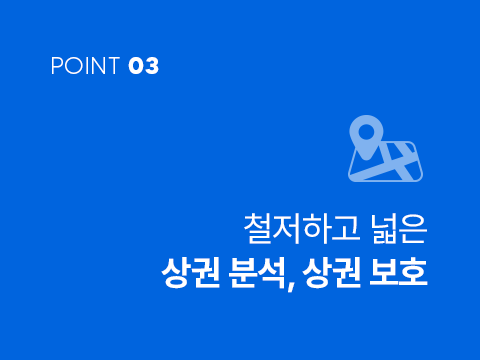 POINT 03

철저하고 넓은
상권 분석, 상권 보호